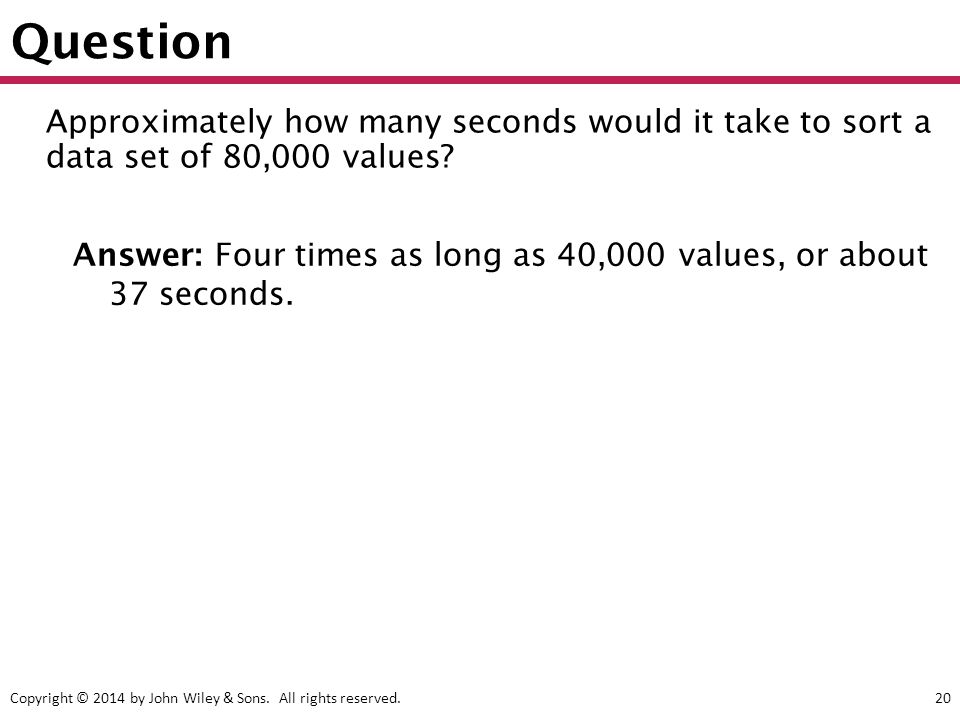 Question

Approximately how many seconds would it take to sort a data set of 80,000 values?

Answer: Four times as long as 40,000 values, or about 37 seconds.

Copyright © 2014 by John Wiley & Sons. All rights reserved.

20